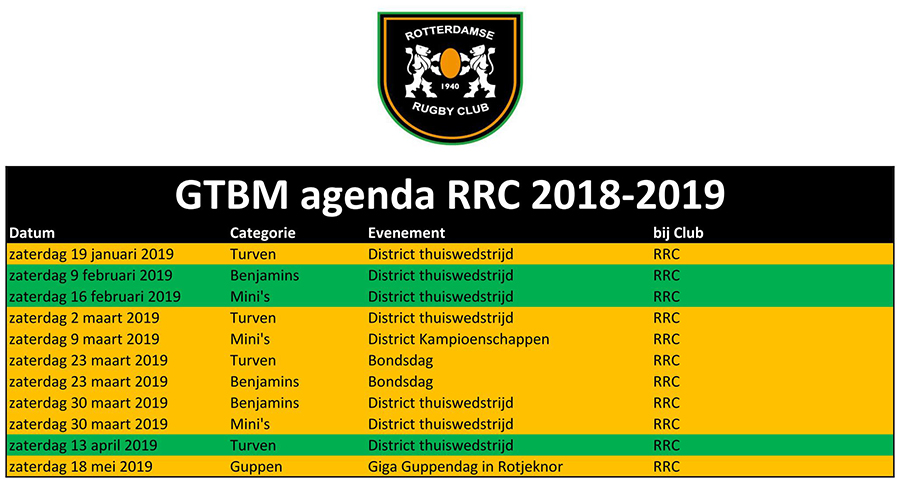 ROTTERDAMSE
1940
RUGBY CLUB

GTBM agenda RRC 2018-2019

| Datum | Categorie | Evenement | bij Club |
|---|---|---|---|
| zaterdag 19 januari 2019 | Turven | District thuiswedstrijd | RRC |
| zaterdag 9 februari 2019 | Benjamins | District thuiswedstrijd | RRC |
| zaterdag 16 februari 2019 | Mini's | District thuiswedstrijd | RRC |
| zaterdag 2 maart 2019 | Turven | District thuiswedstrijd | RRC |
| zaterdag 9 maart 2019 | Mini's | District Kampioenschappen | RRC |
| zaterdag 23 maart 2019 | Turven | Bondsdag | RRC |
| zaterdag 23 maart 2019 | Benjamins | Bondsdag | RRC |
| zaterdag 30 maart 2019 | Benjamins | District thuiswedstrijd | RRC |
| zaterdag 30 maart 2019 | Mini's | District thuiswedstrijd | RRC |
| zaterdag 13 april 2019 | Turven | District thuiswedstrijd | RRC |
| zaterdag 18 mei 2019 | Guppen | Giga Guppendag in Rotjeknor | RRC |